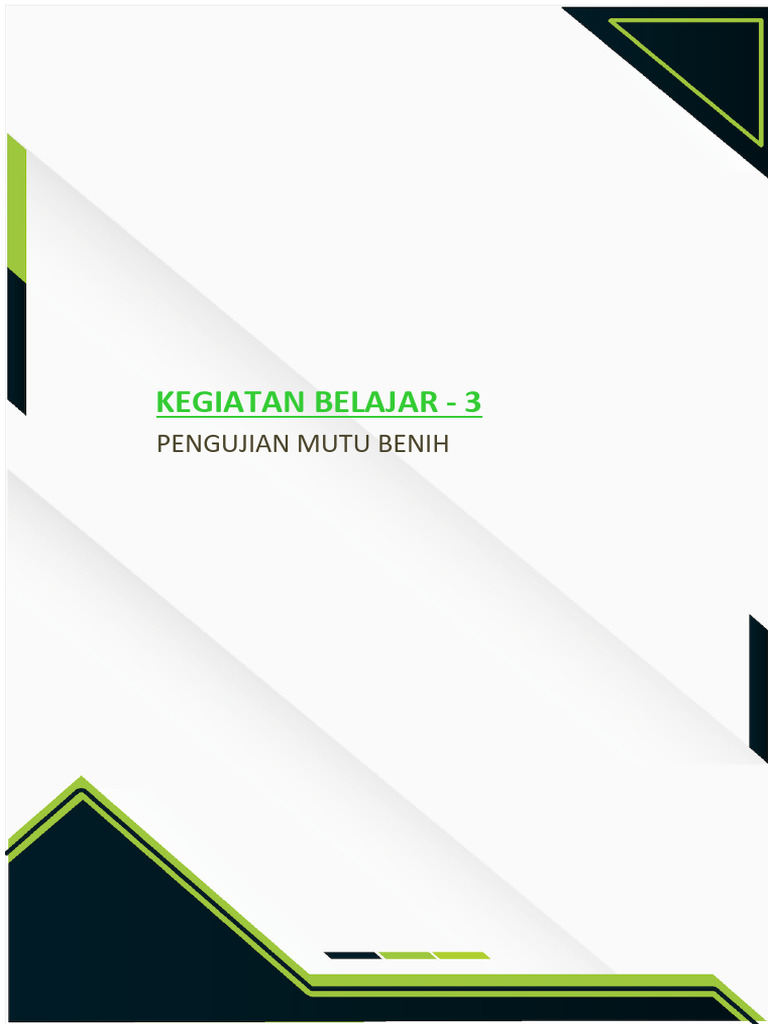 KEGIATAN BELAJAR - 3

PENGUJIAN MUTU BENIH